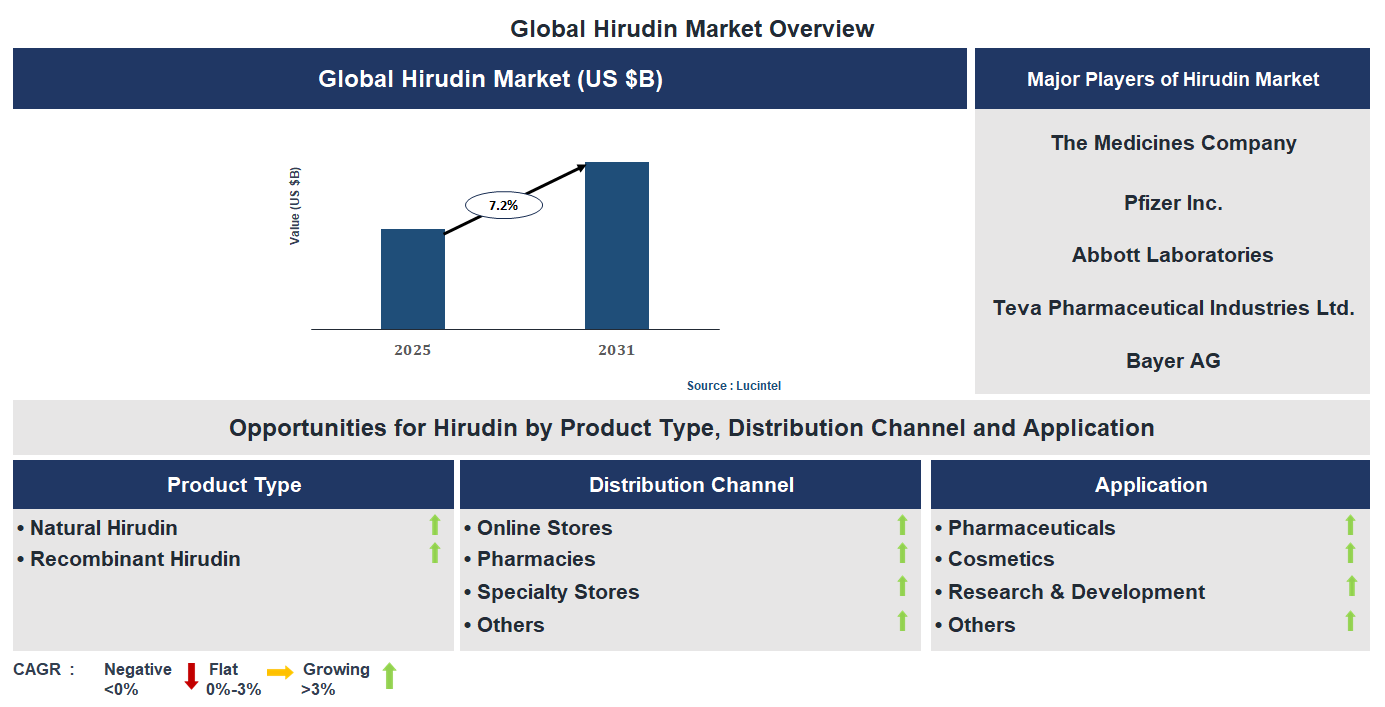 Global Hirudin Market Overview

Global Hirudin Market (US $B)

Value (US $B)

7.2%

2025

2031

Source : Lucintel

Major Players of Hirudin Market

The Medicines Company

Pfizer Inc.

Abbott Laboratories

Teva Pharmaceutical Industries Ltd.

Bayer AG

Opportunities for Hirudin by Product Type, Distribution Channel and Application

Product Type

• Natural Hirudin
• Recombinant Hirudin

Distribution Channel

• Online Stores
• Pharmacies
• Specialty Stores
• Others

Application

• Pharmaceuticals
• Cosmetics
• Research & Development
• Others

CAGR : Negative <0% Flat 0%-3% Growing >3%